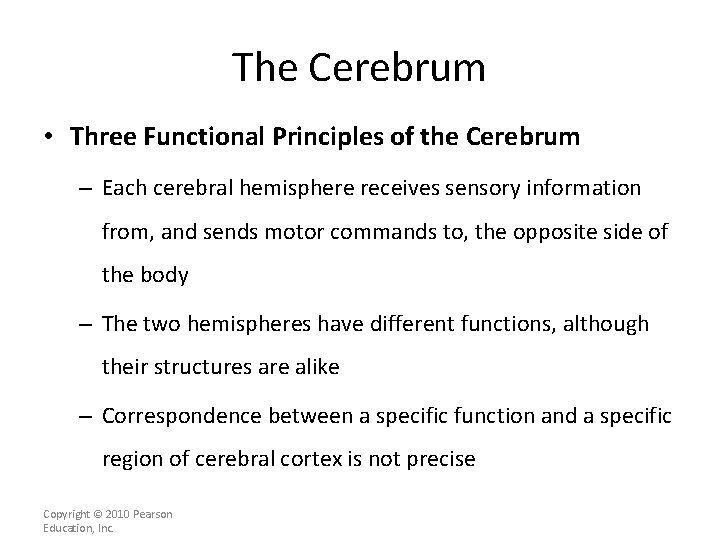 The Cerebrum

• Three Functional Principles of the Cerebrum

– Each cerebral hemisphere receives sensory information from, and sends motor commands to, the opposite side of the body

– The two hemispheres have different functions, although their structures are alike

– Correspondence between a specific function and a specific region of cerebral cortex is not precise

Copyright © 2010 Pearson Education, Inc.